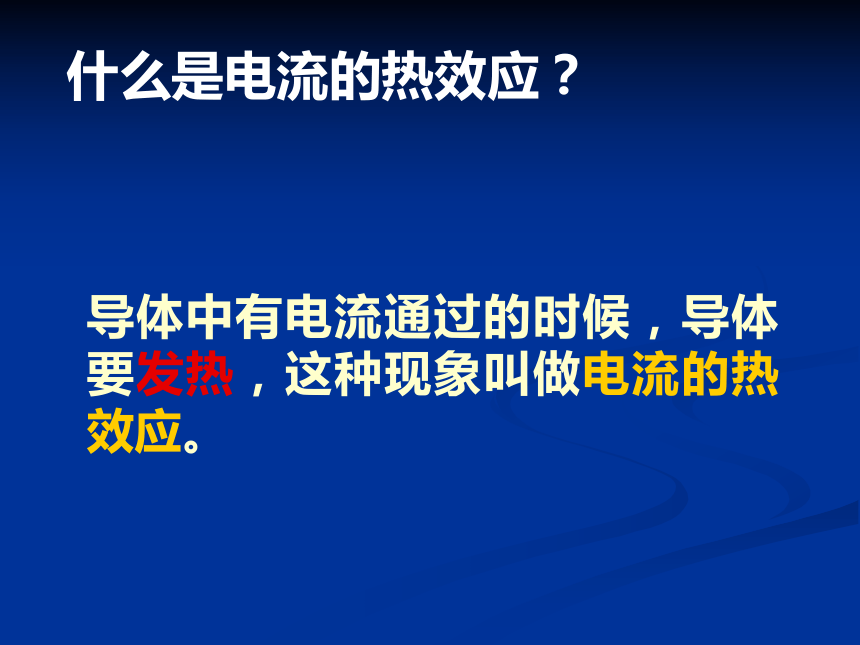 什么是电流的热效应？

导体中有电流通过的时候，导体要发热，这种现象叫做电流的热效应。